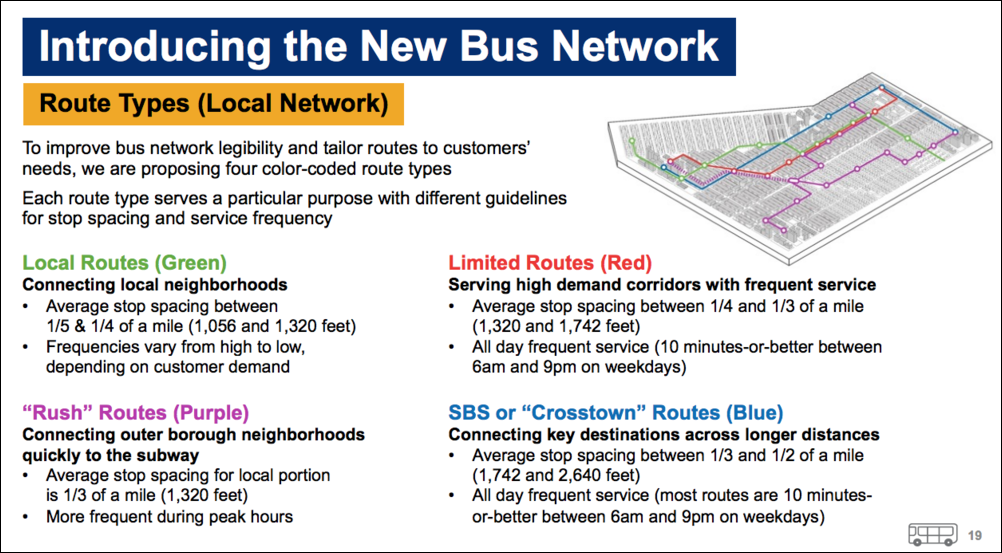 Introducing the New Bus Network

Route Types (Local Network)

To improve bus network legibility and tailor routes to customers' needs, we are proposing four color-coded route types

Each route type serves a particular purpose with different guidelines for stop spacing and service frequency

Local Routes (Green)
Connecting local neighborhoods
• Average stop spacing between 1/5 & 1/4 of a mile (1,056 and 1,320 feet)
• Frequencies vary from high to low, depending on customer demand

"Rush" Routes (Purple)
Connecting outer borough neighborhoods quickly to the subway
• Average stop spacing for local portion is 1/3 of a mile (1,320 feet)
• More frequent during peak hours

Limited Routes (Red)
Serving high demand corridors with frequent service
• Average stop spacing between 1/4 and 1/3 of a mile (1,320 and 1,742 feet)
• All day frequent service (10 minutes-or-better between 6am and 9pm on weekdays)

SBS or "Crosstown" Routes (Blue)
Connecting key destinations across longer distances
• Average stop spacing between 1/3 and 1/2 of a mile (1,742 and 2,640 feet)
• All day frequent service (most routes are 10 minutes-or-better between 6am and 9pm on weekdays)

19